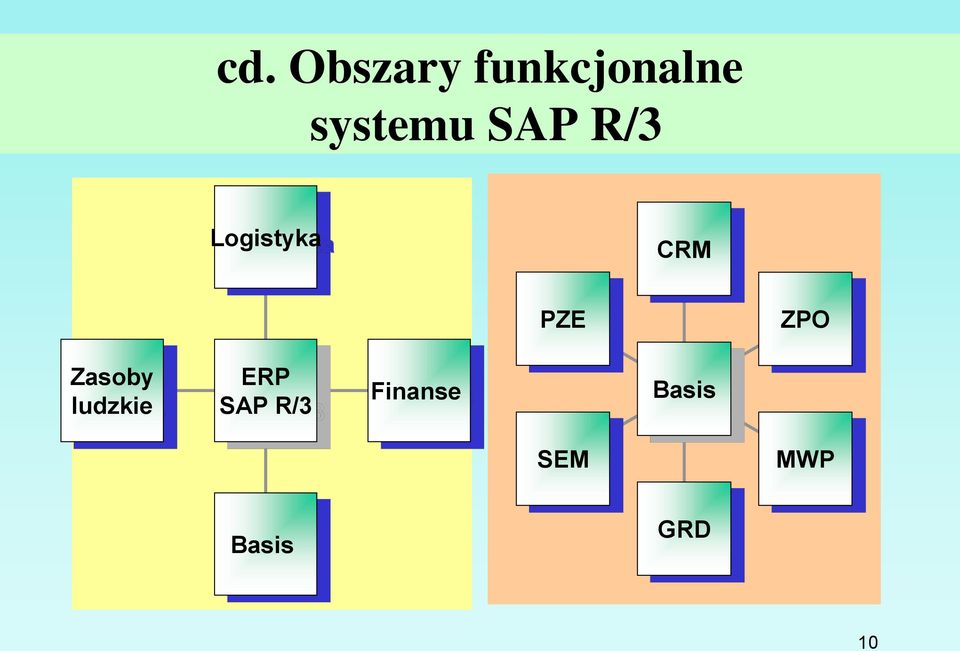 cd. Obszary funkcjonalne systemu SAP R/3

Logistyka

Zasoby ludzkie

ERP SAP R/3

Finanse

Basis

CRM

PZE

ZPO

Basis

SEM

MWP

GRD

10